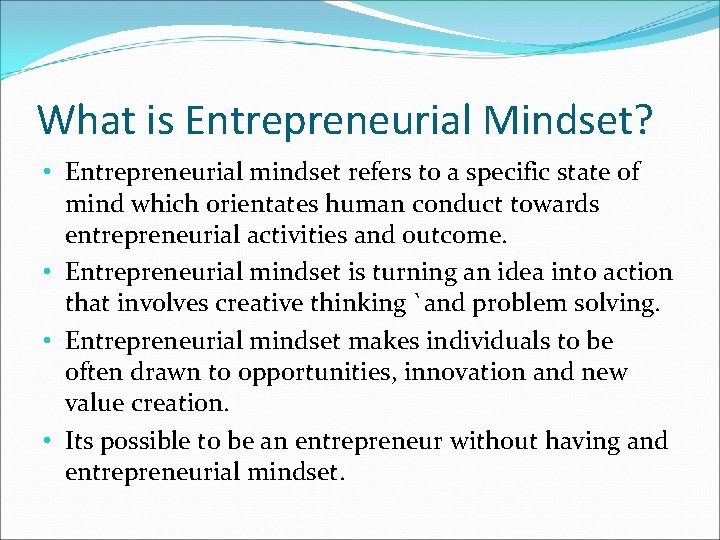 What is Entrepreneurial Mindset?

• Entrepreneurial mindset refers to a specific state of mind which orientates human conduct towards entrepreneurial activities and outcome.

• Entrepreneurial mindset is turning an idea into action that involves creative thinking `and problem solving.

• Entrepreneurial mindset makes individuals to be often drawn to opportunities, innovation and new value creation.

• Its possible to be an entrepreneur without having and entrepreneurial mindset.